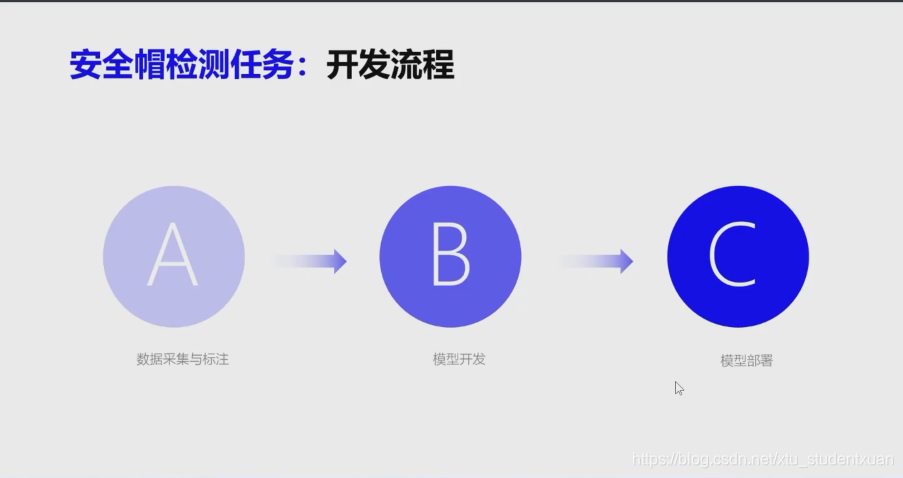 安全帽检测任务：开发流程

A
数据采集与标注

B
模型开发

C
模型部署

https://blog.csdn.net/xtu_studentxuan